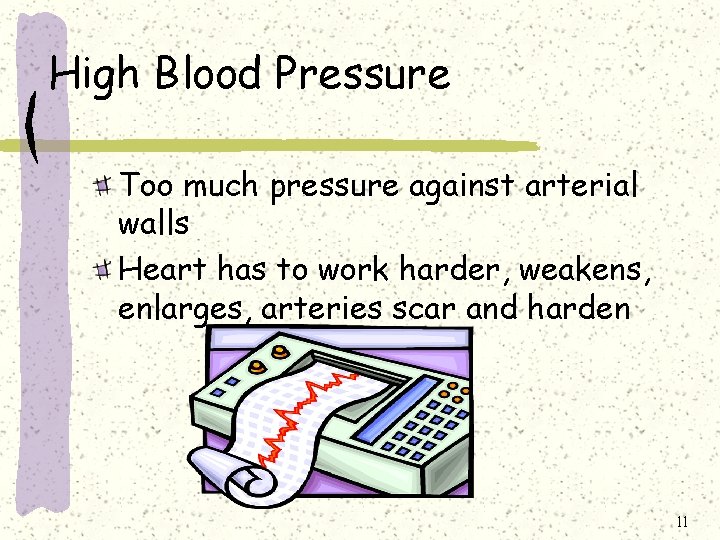 High Blood Pressure

Too much pressure against arterial walls

Heart has to work harder, weakens, enlarges, arteries scar and harden

11